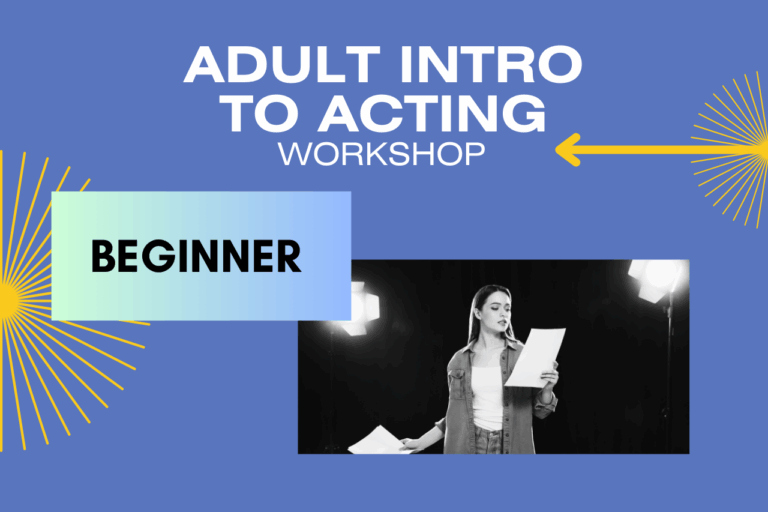 ADULT INTRO TO ACTING
WORKSHOP

BEGINNER